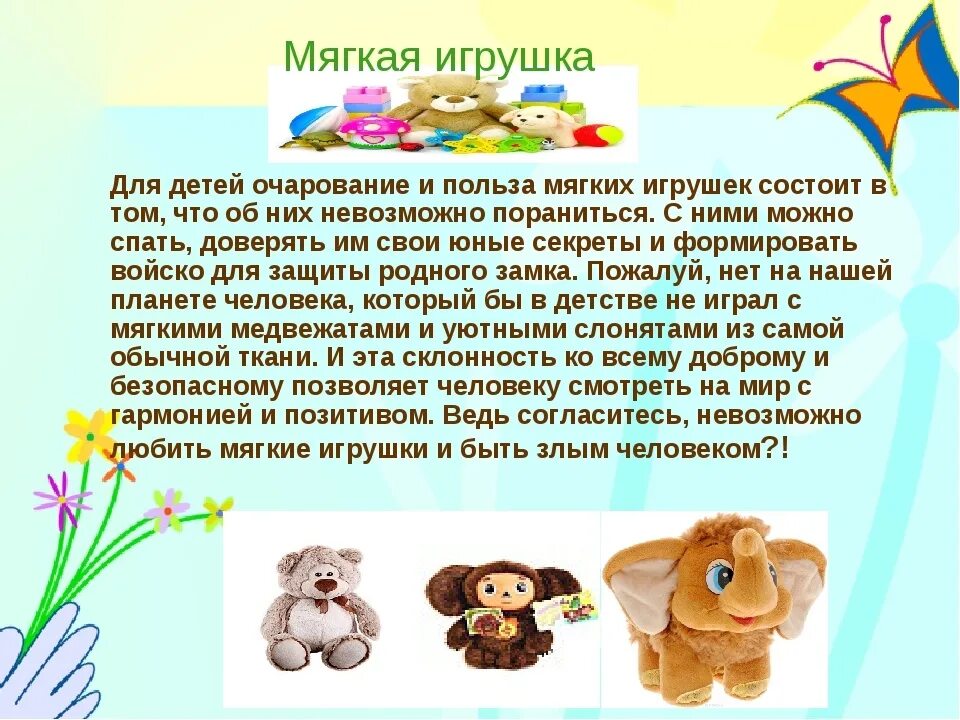 Мягкая игрушка

Для детей очарование и польза мягких игрушек состоит в том, что об них невозможно пораниться. С ними можно спать, доверять им свои юные секреты и формировать войско для защиты родного замка. Пожалуй, нет на нашей планете человека, который бы в детстве не играл с мягкими медвежатами и уютными слонятами из самой обычной ткани. И эта склонность ко всему доброму и безопасному позволяет человеку смотреть на мир с гармонией и позитивом. Ведь согласитесь, невозможно любить мягкие игрушки и быть злым человеком?!